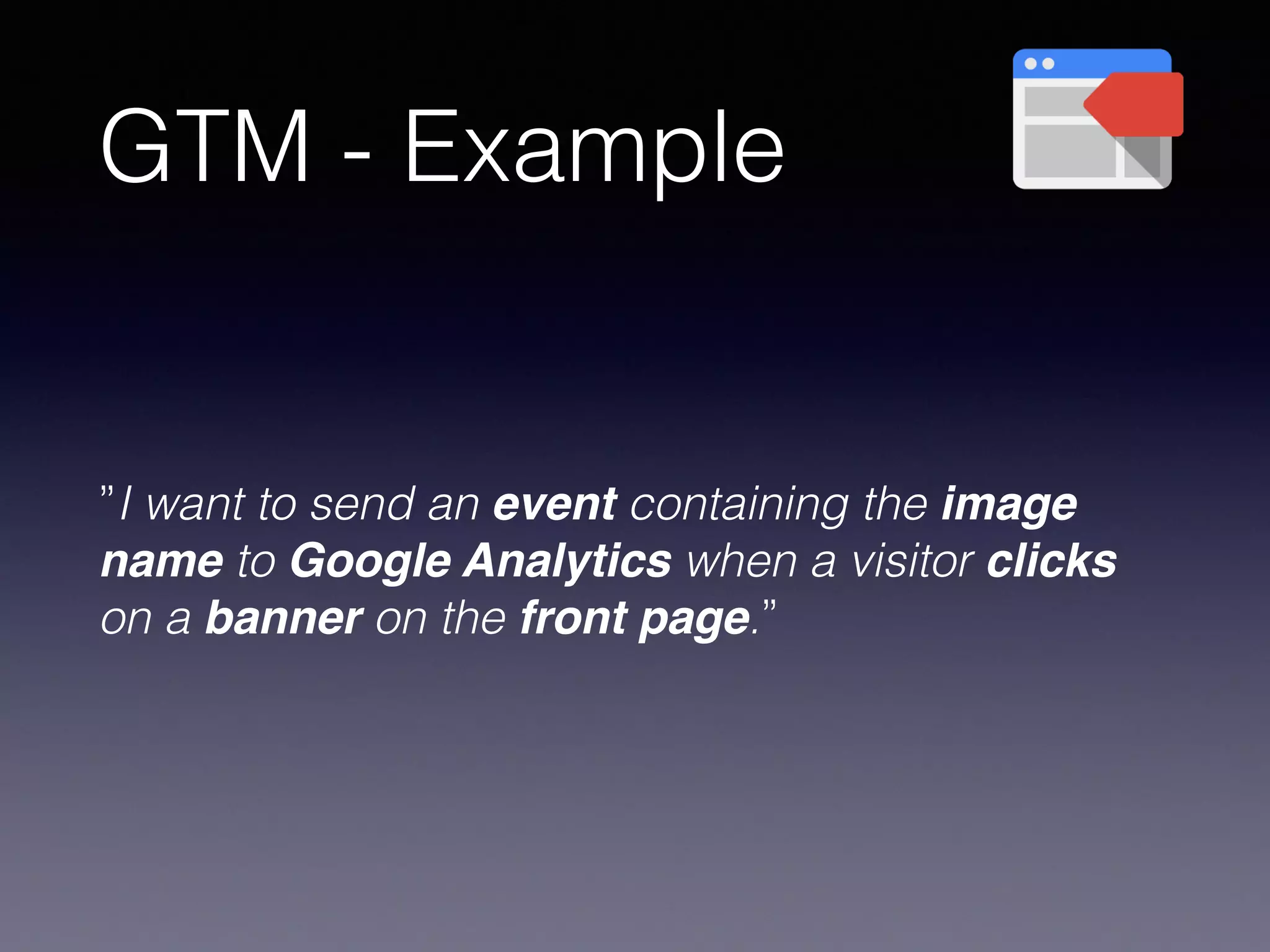 GTM - Example

”I want to send an event containing the image name to Google Analytics when a visitor clicks on a banner on the front page.”